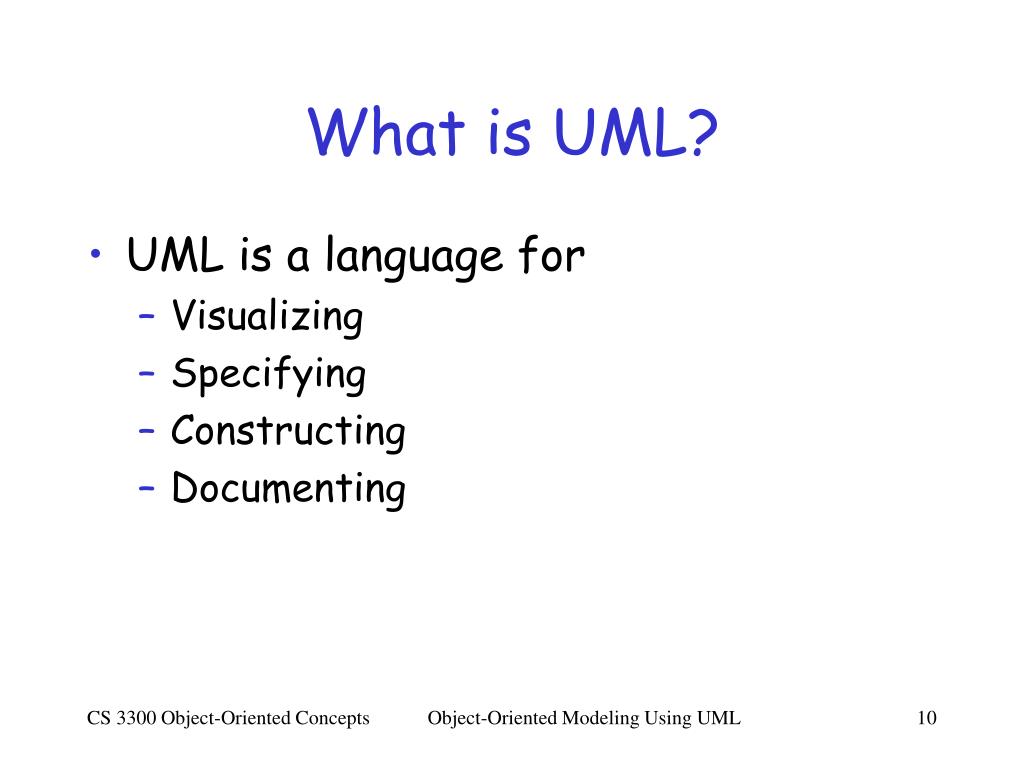 What is UML?

• UML is a language for
– Visualizing
– Specifying
– Constructing
– Documenting

CS 3300 Object-Oriented Concepts    Object-Oriented Modeling Using UML    10